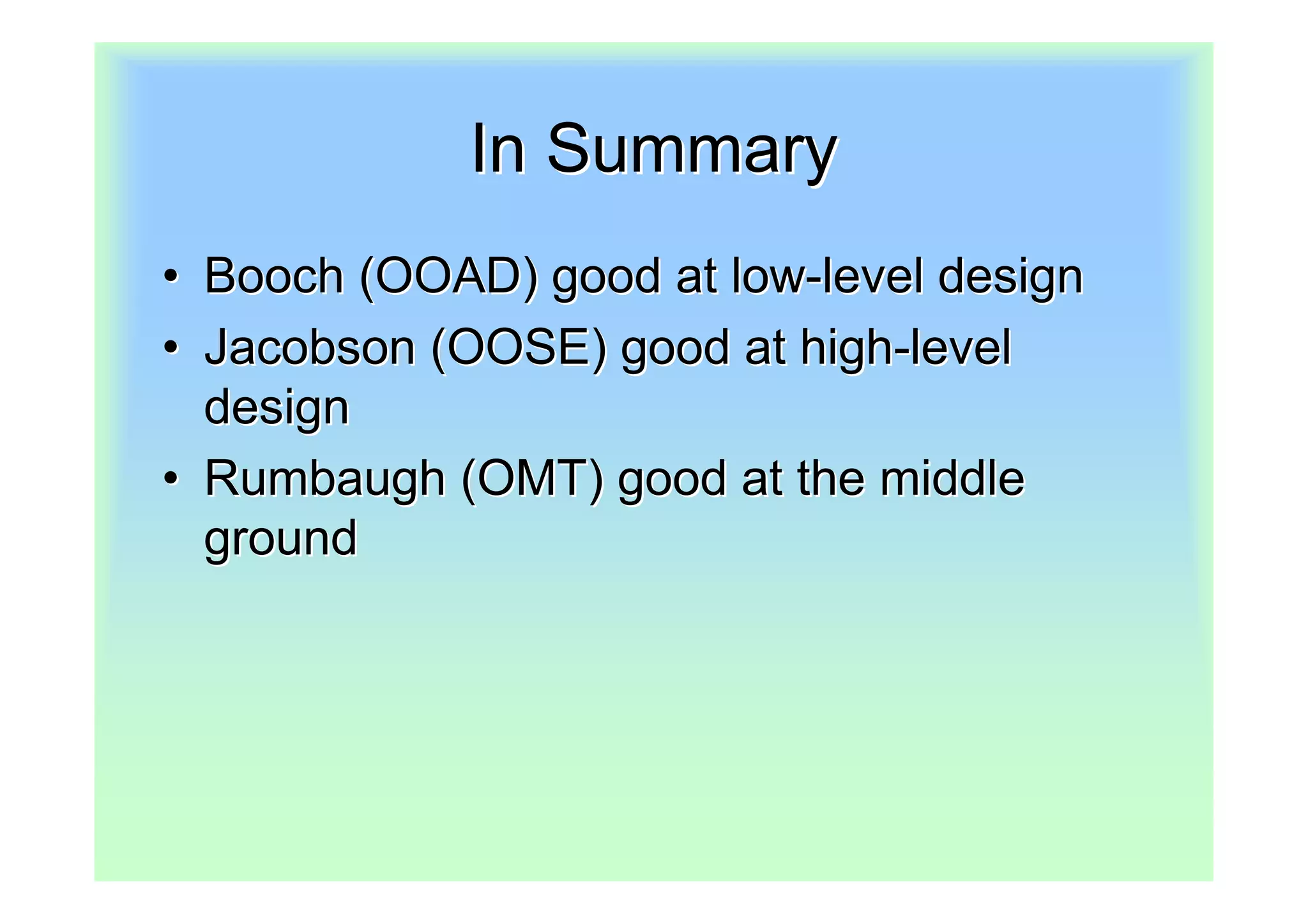 In Summary

• Booch (OOAD) good at low-level design
• Jacobson (OOSE) good at high-level design
• Rumbaugh (OMT) good at the middle ground